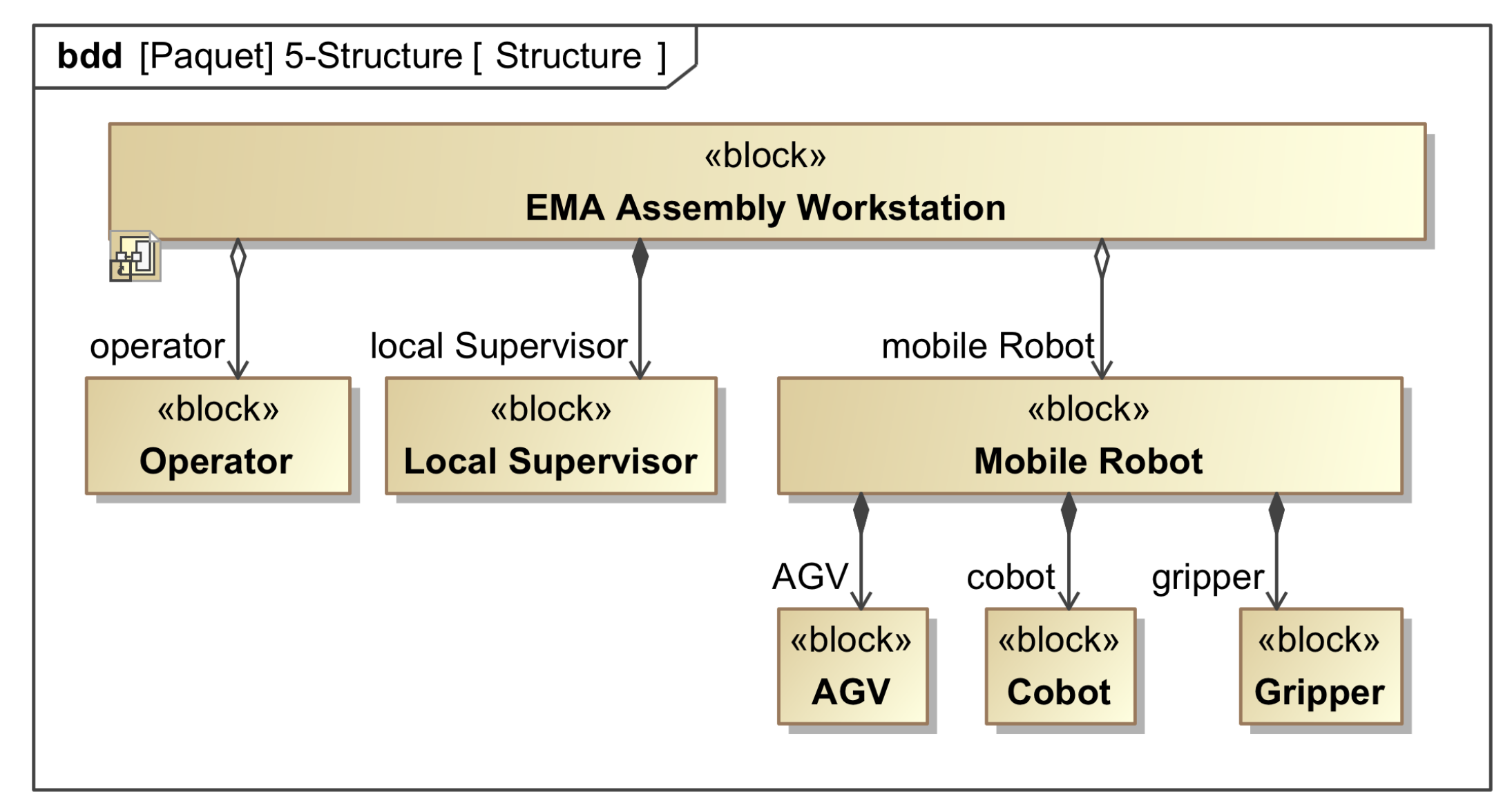 bdd [Paquet] 5-Structure [ Structure ]

«block»
EMA Assembly Workstation

operator
local Supervisor
mobile Robot

«block»
Operator

«block»
Local Supervisor

«block»
Mobile Robot

AGV
cobot
gripper

«block»
AGV

«block»
Cobot

«block»
Gripper